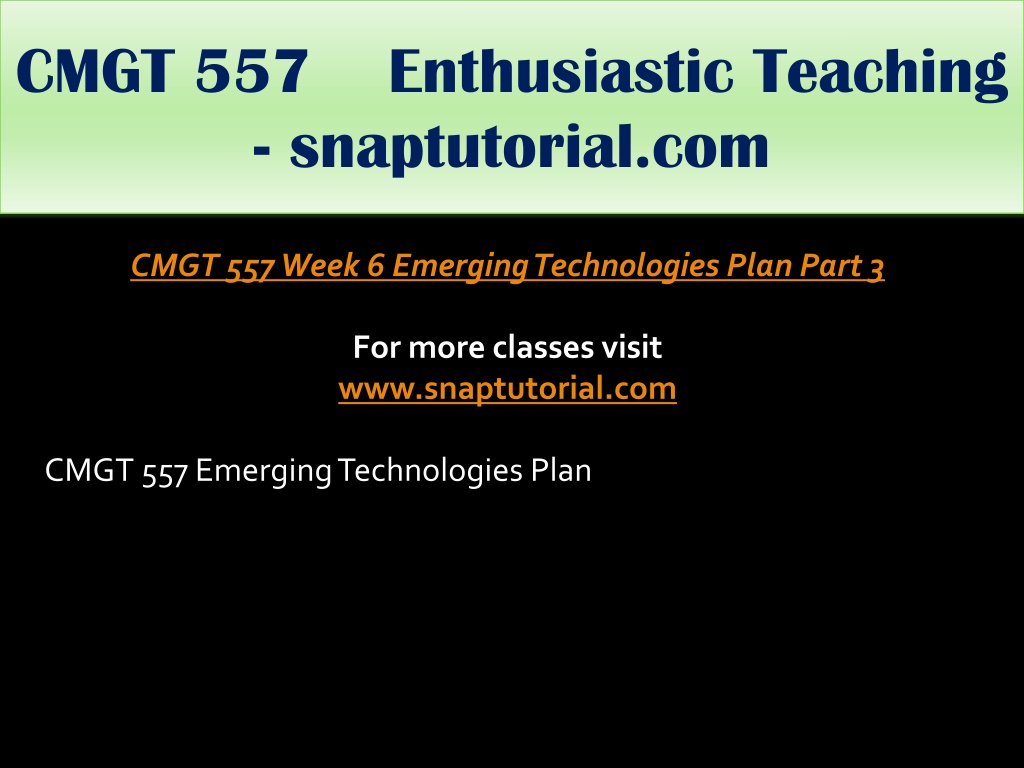 CMGT 557 Enthusiastic Teaching - snaptutorial.com

CMGT 557 Week 6 Emerging Technologies Plan Part 3

For more classes visit
www.snaptutorial.com

CMGT 557 Emerging Technologies Plan